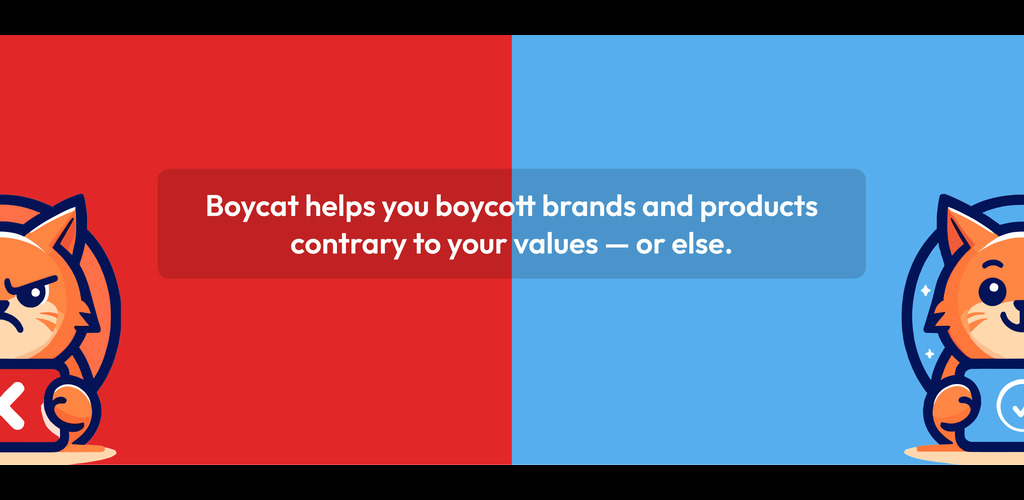 Boycat helps you boycott brands and products contrary to your values — or else.